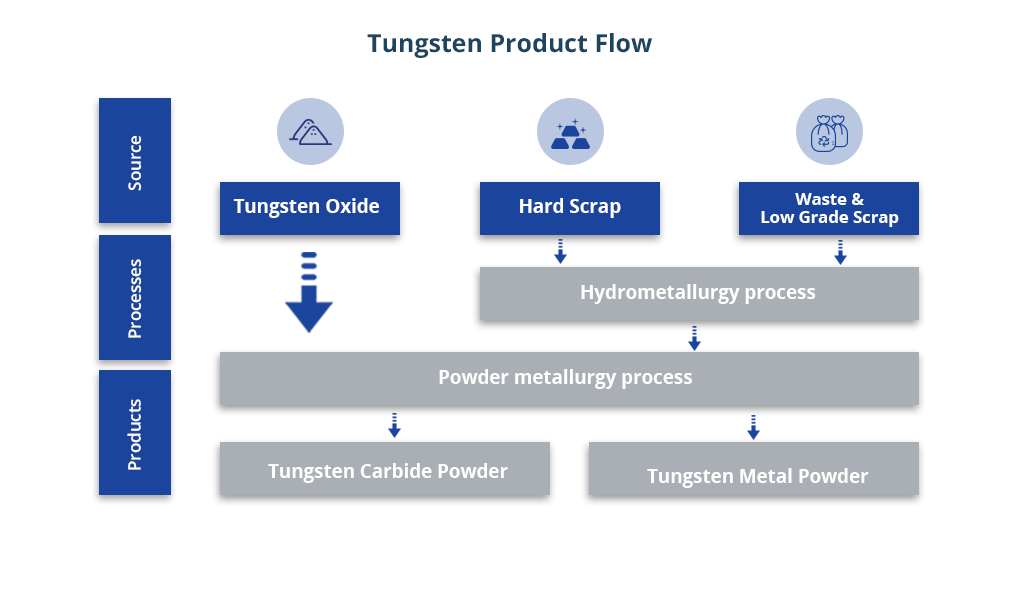 Tungsten Product Flow

Source

Processes

Products

Tungsten Oxide

Hard Scrap

Waste & Low Grade Scrap

Hydrometallurgy process

Powder metallurgy process

Tungsten Carbide Powder

Tungsten Metal Powder